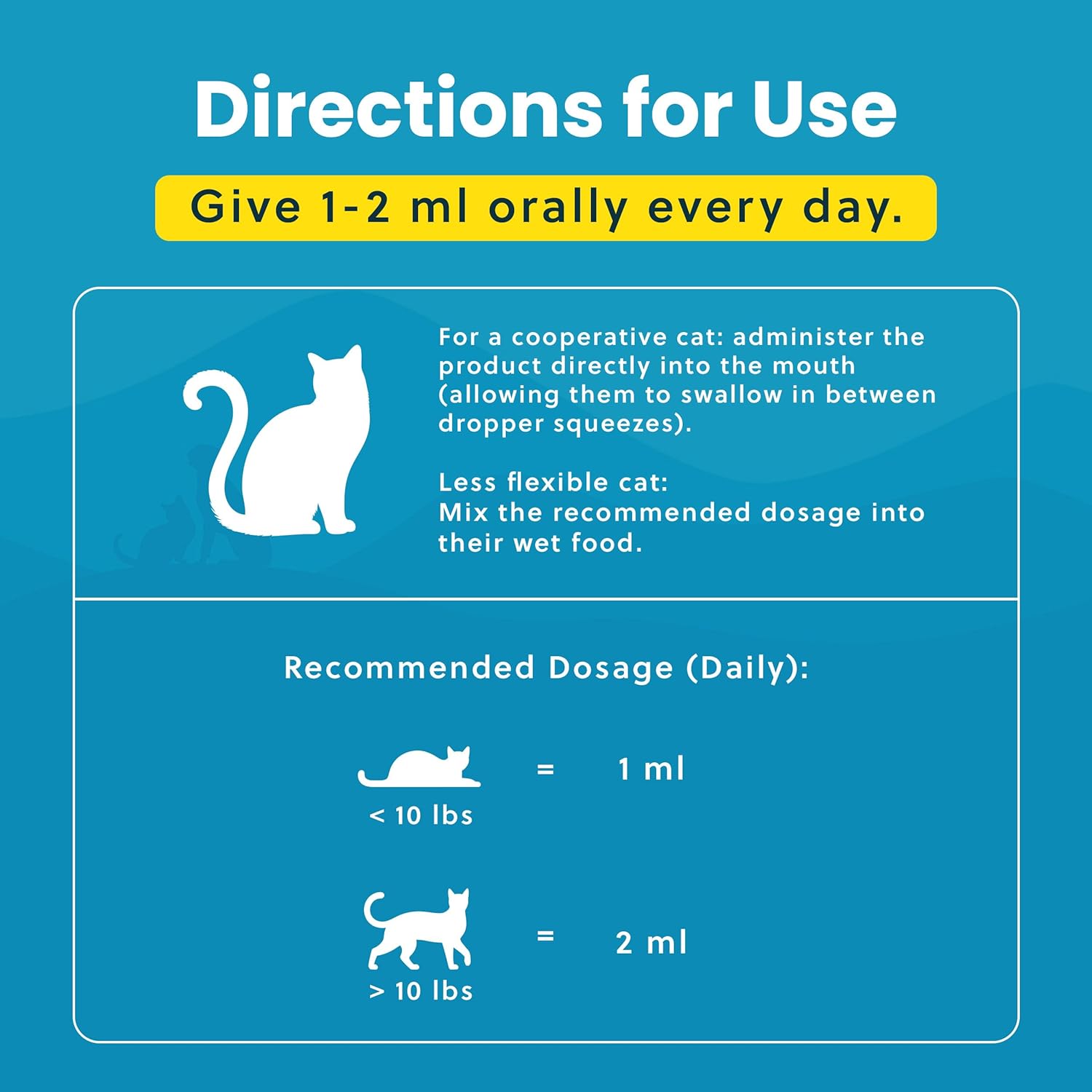 Directions for Use

Give 1-2 ml orally every day.

For a cooperative cat: administer the product directly into the mouth (allowing them to swallow in between dropper squeezes).

Less flexible cat:
Mix the recommended dosage into their wet food.

Recommended Dosage (Daily):

< 10 lbs = 1 ml

> 10 lbs = 2 ml